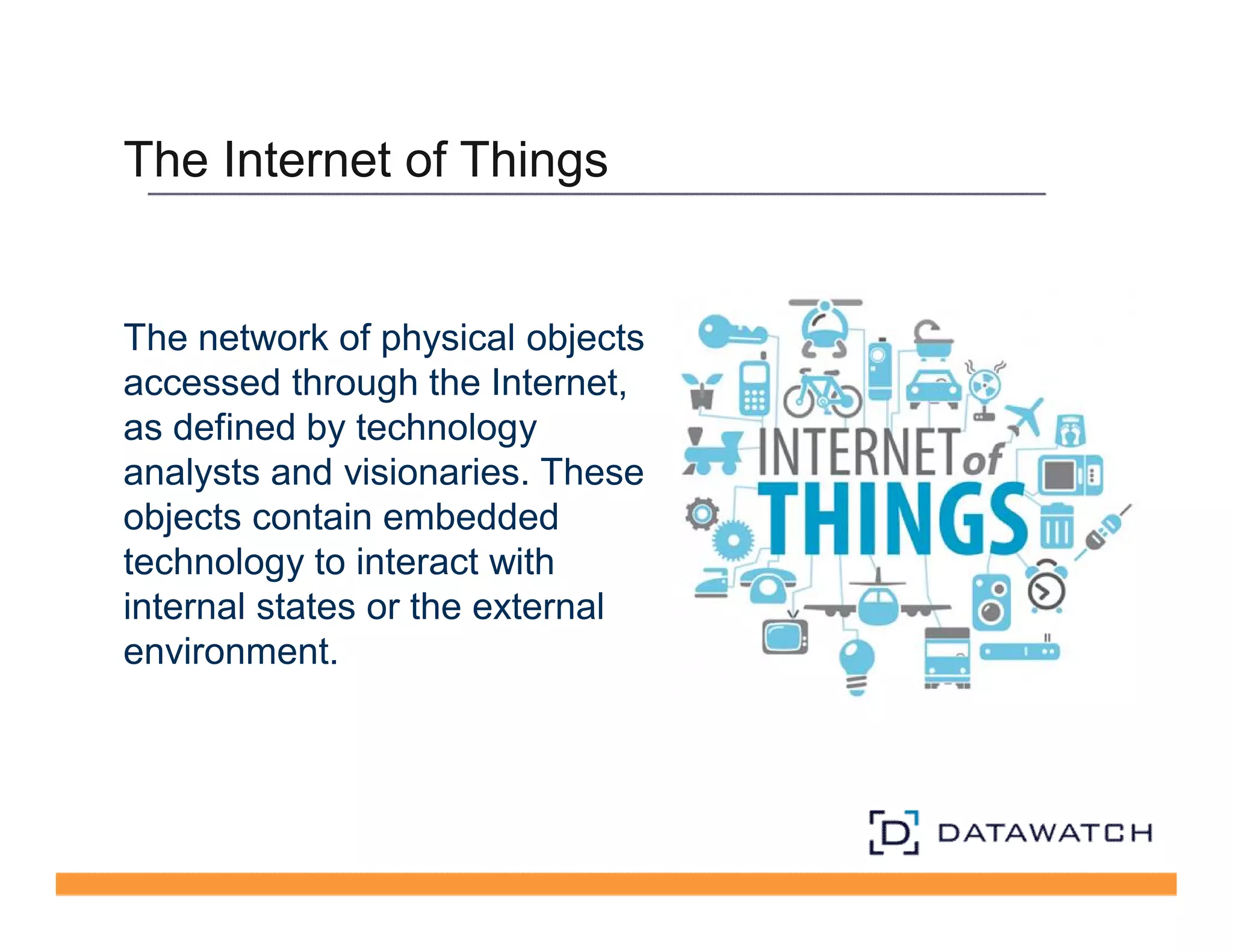 The Internet of Things

The network of physical objects accessed through the Internet, as defined by technology analysts and visionaries. These objects contain embedded technology to interact with internal states or the external environment.

INTERNET of THINGS

D DATAWATCH